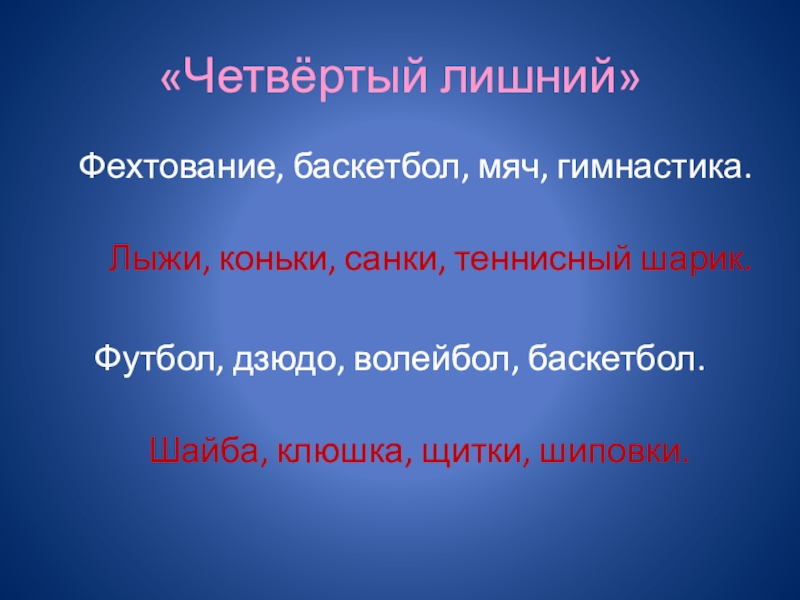 «Четвёртый лишний»

Фехтование, баскетбол, мяч, гимнастика.

Лыжи, коньки, санки, теннисный шарик.

Футбол, дзюдо, волейбол, баскетбол.

Шайба, клюшка, щитки, шиповки.